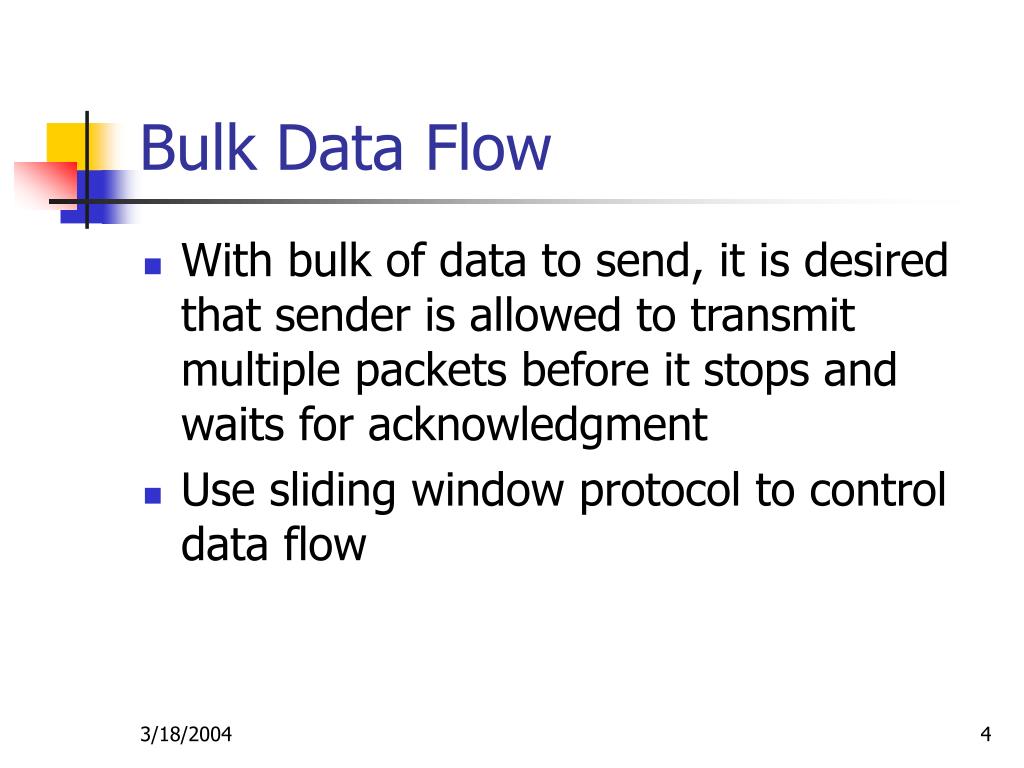 Bulk Data Flow

- With bulk of data to send, it is desired that sender is allowed to transmit multiple packets before it stops and waits for acknowledgment
- Use sliding window protocol to control data flow

3/18/2004

4